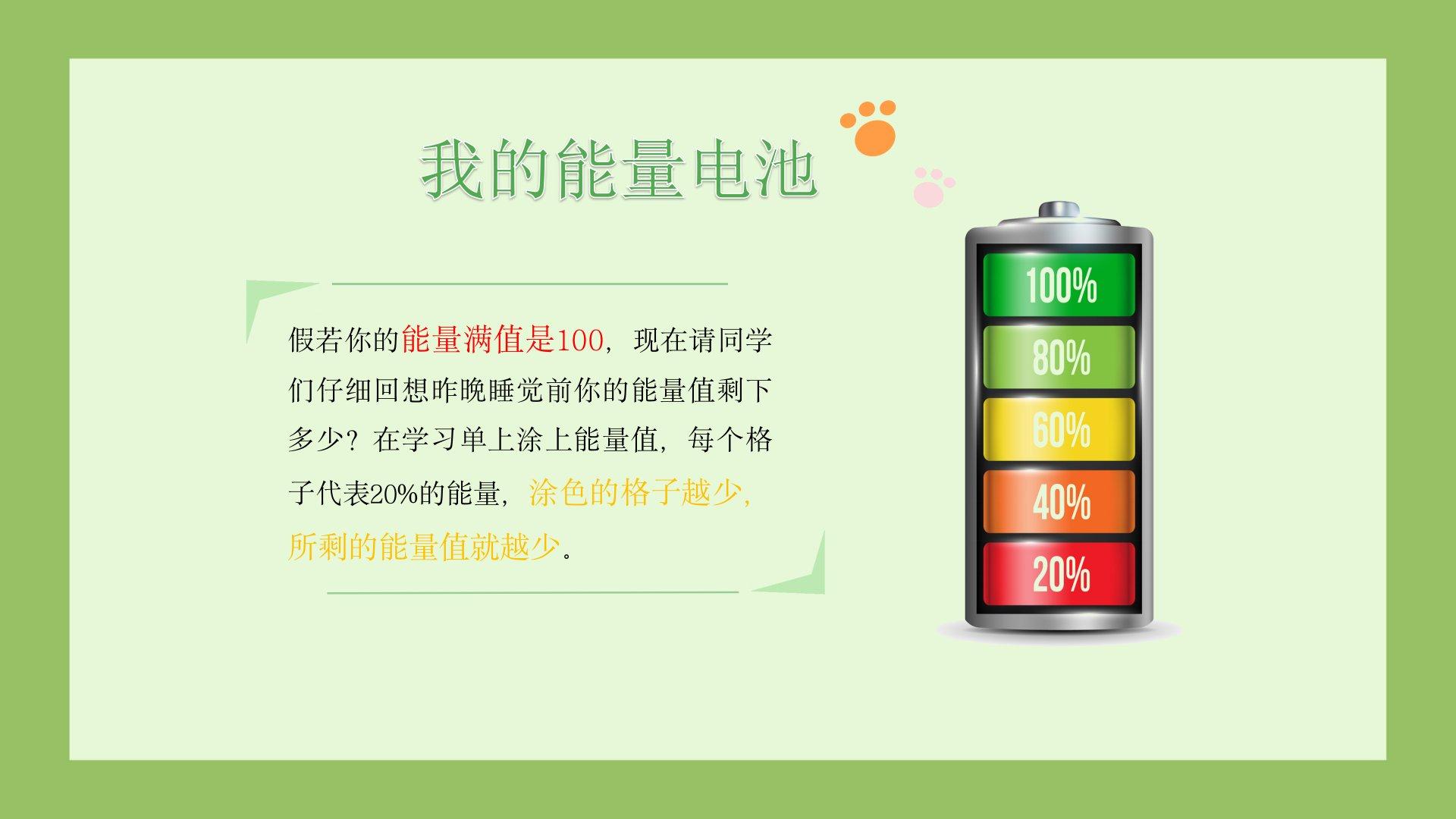 我的能量电池

假若你的能量满值是100，现在请同学们仔细回想昨晚睡觉前你的能量值剩下多少？在学习单上涂上能量值，每个格子代表20%的能量，涂色的格子越少，所剩的能量值就越少。

100%
80%
60%
40%
20%